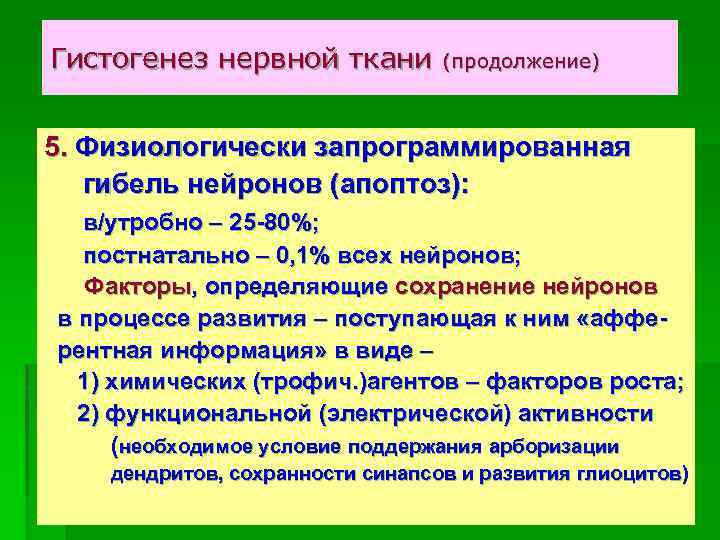 Гистогенез нервной ткани (продолжение)

5. Физиологически запрограммированная гибель нейронов (апоптоз):

в/утробно – 25-80%;

постнатально – 0,1% всех нейронов;

Факторы, определяющие сохранение нейронов в процессе развития – поступающая к ним «афферентная информация» в виде –

1) химических (трофич.)агентов – факторов роста;

2) функциональной (электрической) активности

(необходимое условие поддержания арборизации дендритов, сохранности синапсов и развития глиоцитов)